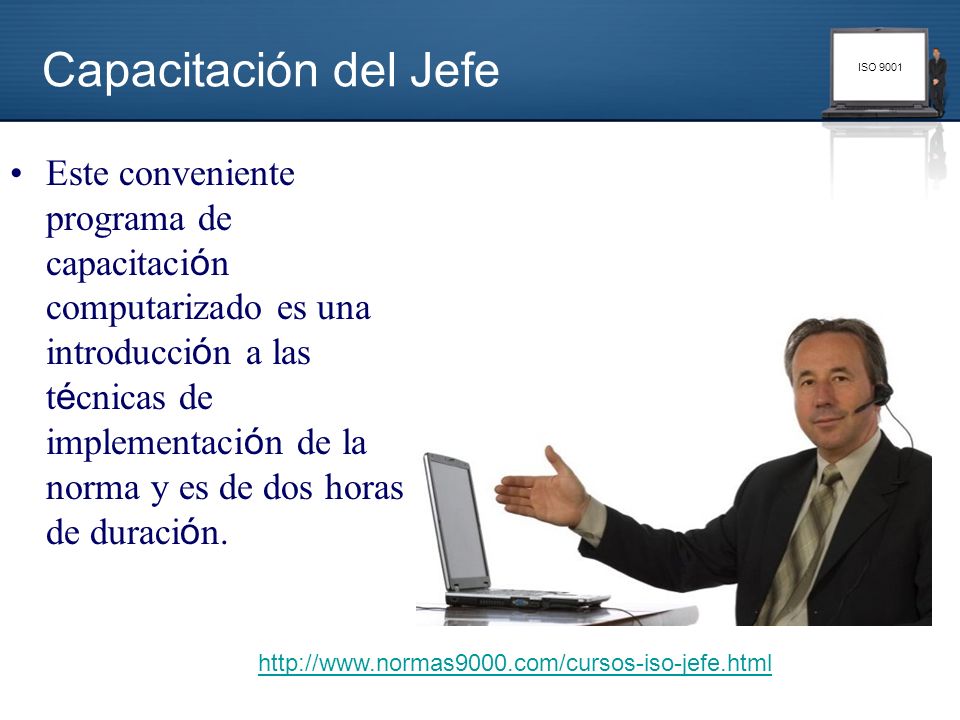 Capacitación del Jefe

ISO 9001

• Este conveniente programa de capacitación computarizado es una introducción a las técnicas de implementación de la norma y es de dos horas de duración.

http://www.normas9000.com/cursos-iso-jefe.html